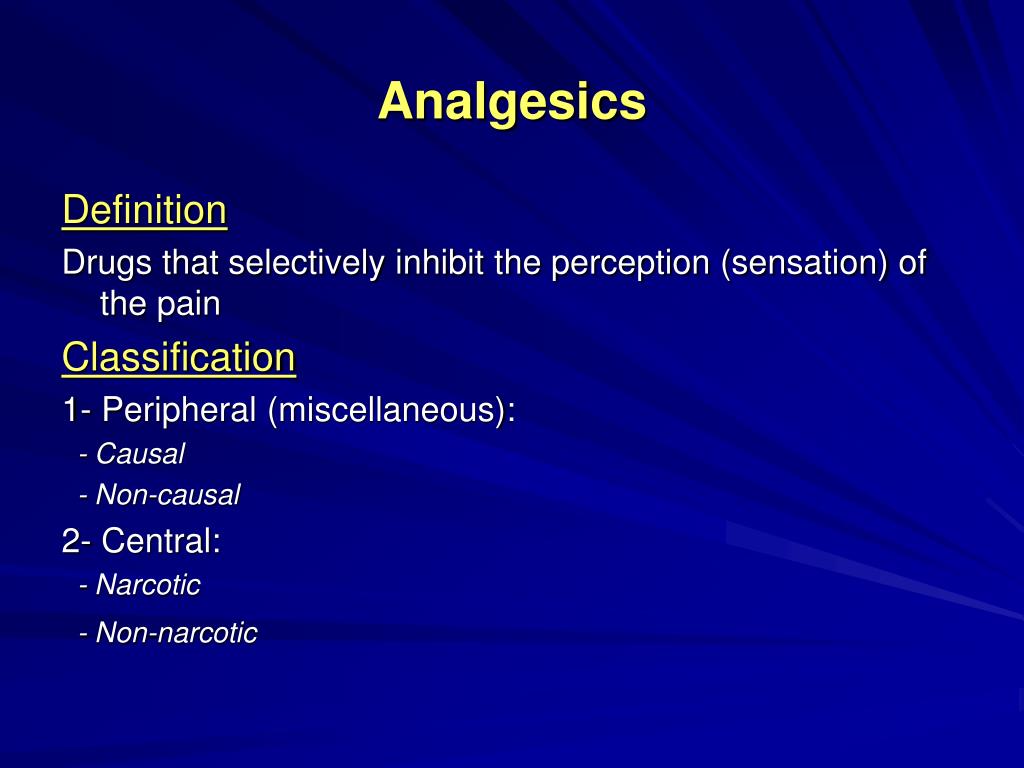 Analgesics

Definition

Drugs that selectively inhibit the perception (sensation) of the pain

Classification

1- Peripheral (miscellaneous):

- Causal

- Non-causal

2- Central:

- Narcotic

- Non-narcotic